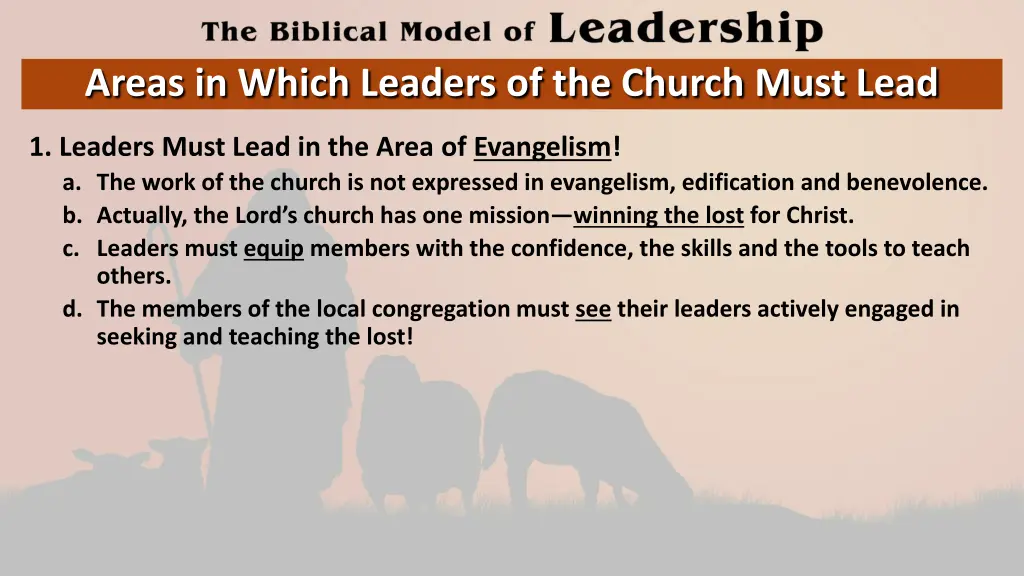 The Biblical Model of Leadership

Areas in Which Leaders of the Church Must Lead

1. Leaders Must Lead in the Area of Evangelism!
a. The work of the church is not expressed in evangelism, edification and benevolence.
b. Actually, the Lord's church has one mission—winning the lost for Christ.
c. Leaders must equip members with the confidence, the skills and the tools to teach others.
d. The members of the local congregation must see their leaders actively engaged in seeking and teaching the lost!